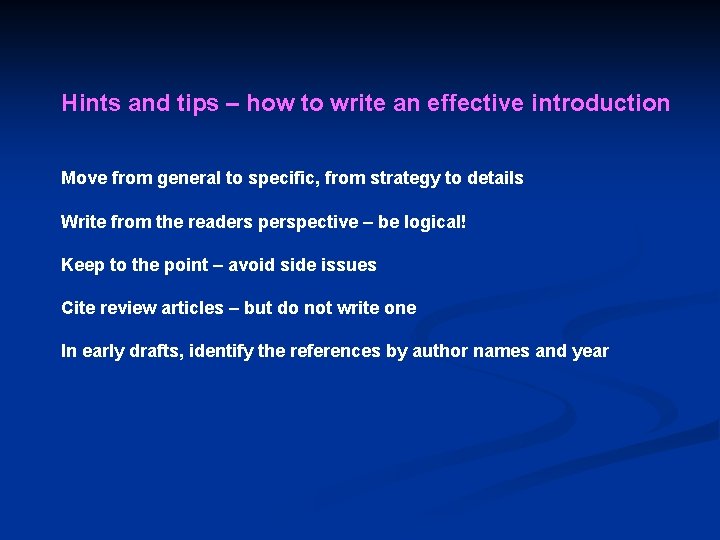 Hints and tips – how to write an effective introduction

Move from general to specific, from strategy to details

Write from the readers perspective – be logical!

Keep to the point – avoid side issues

Cite review articles – but do not write one

In early drafts, identify the references by author names and year